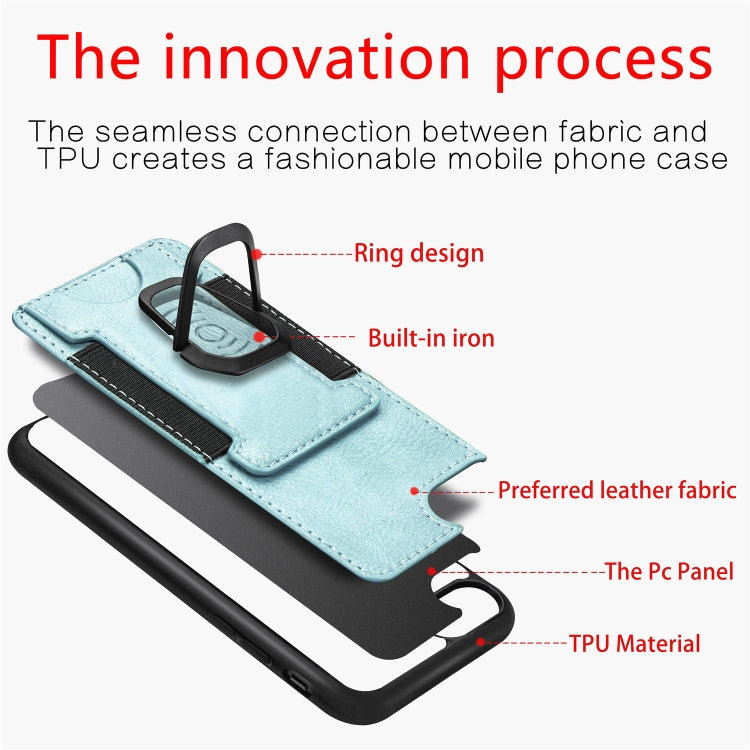 The innovation process

The seamless connection between fabric and TPU creates a fashionable mobile phone case

Ring design

Built-in iron

Preferred leather fabric

The Pc Panel

TPU Material